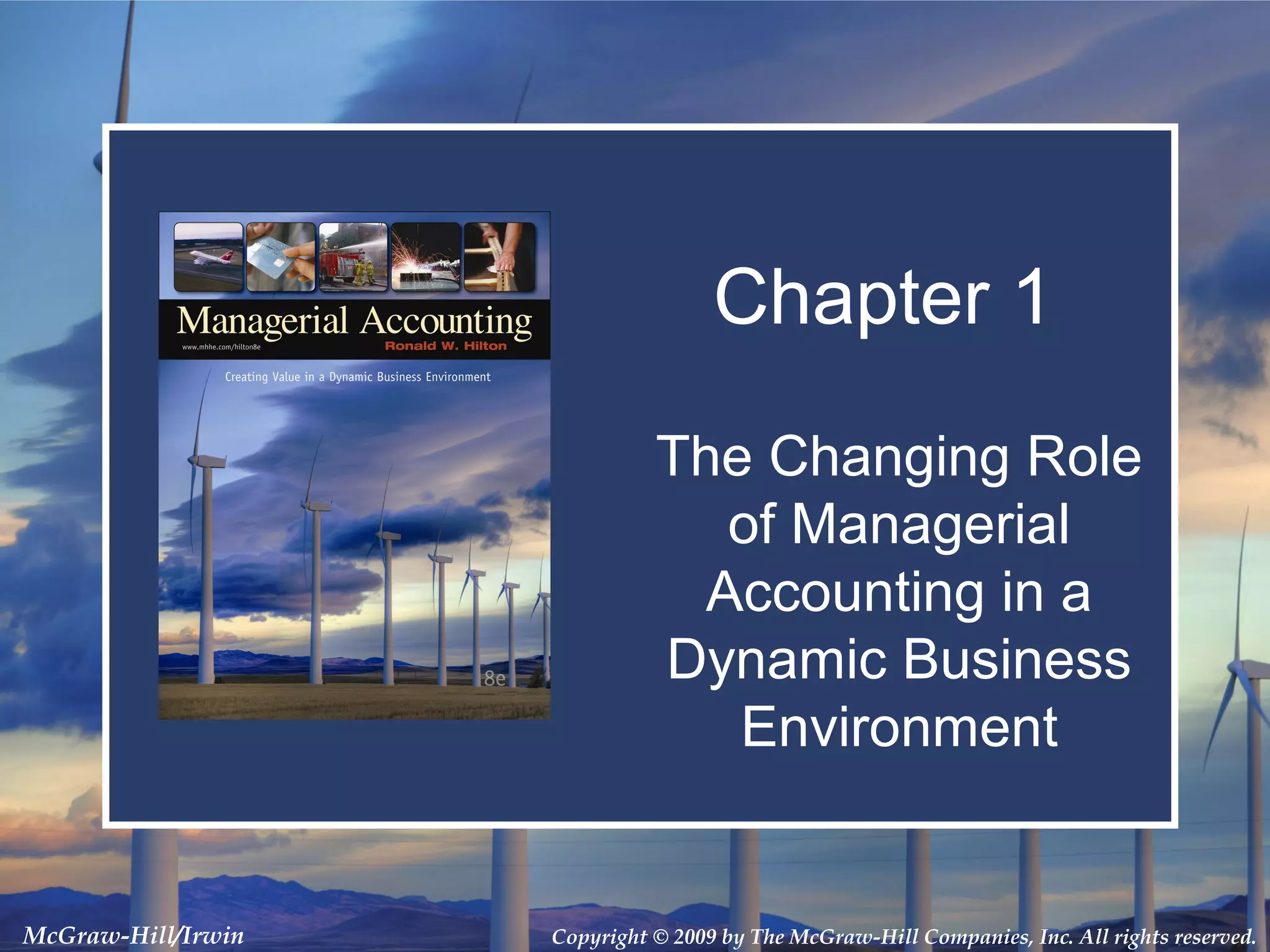 Managerial Accounting
www.mhhe.com/hilton8e
Ronald W. Hilton
Creating Value in a Dynamic Business Environment
8e

Chapter 1

The Changing Role of Managerial Accounting in a Dynamic Business Environment

McGraw-Hill/Irwin
Copyright © 2009 by The McGraw-Hill Companies, Inc. All rights reserved.